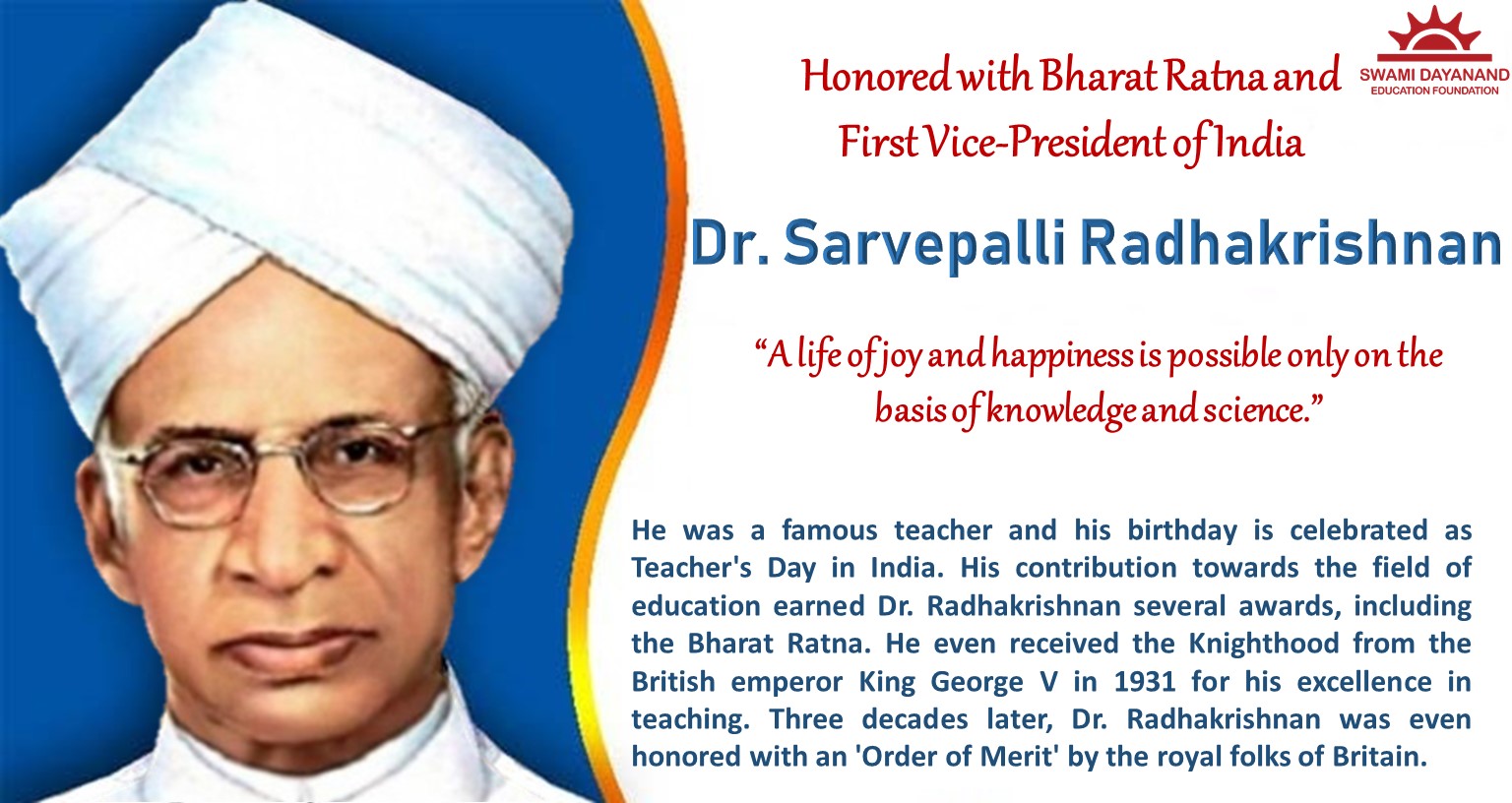 Honored with Bharat Ratna and First Vice-President of India

SWAMI DAYANAND
EDUCATION FOUNDATION

Dr. Sarvepalli Radhakrishnan

“A life of joy and happiness is possible only on the basis of knowledge and science.”

He was a famous teacher and his birthday is celebrated as Teacher's Day in India. His contribution towards the field of education earned Dr. Radhakrishnan several awards, including the Bharat Ratna. He even received the Knighthood from the British emperor King George V in 1931 for his excellence in teaching. Three decades later, Dr. Radhakrishnan was even honored with an 'Order of Merit' by the royal folks of Britain.